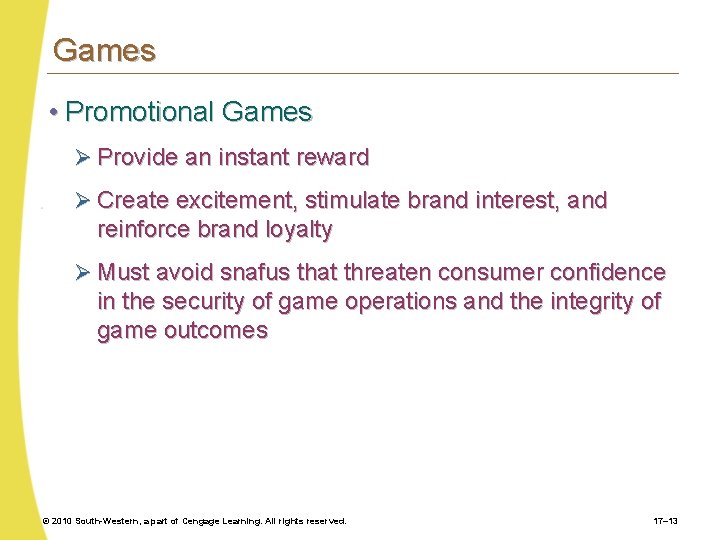 Games

• Promotional Games

➢ Provide an instant reward

➢ Create excitement, stimulate brand interest, and reinforce brand loyalty

➢ Must avoid snafus that threaten consumer confidence in the security of game operations and the integrity of game outcomes

© 2010 South-Western, a part of Cengage Learning. All rights reserved.

17–13